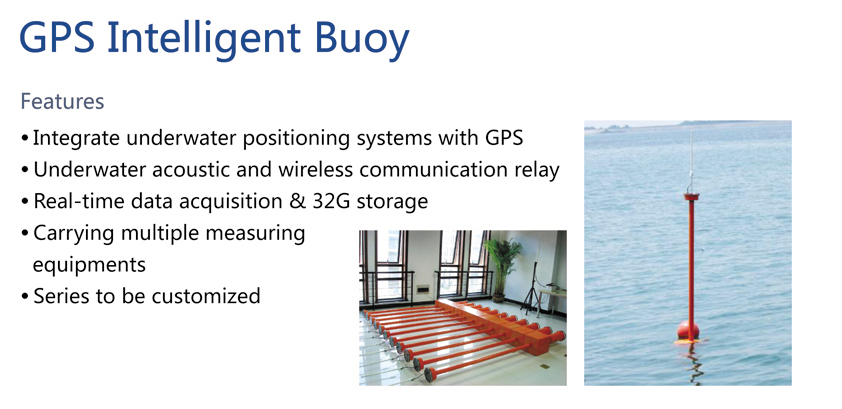 GPS Intelligent Buoy

Features

• Integrate underwater positioning systems with GPS
• Underwater acoustic and wireless communication relay
• Real-time data acquisition & 32G storage
• Carrying multiple measuring equipments
• Series to be customized